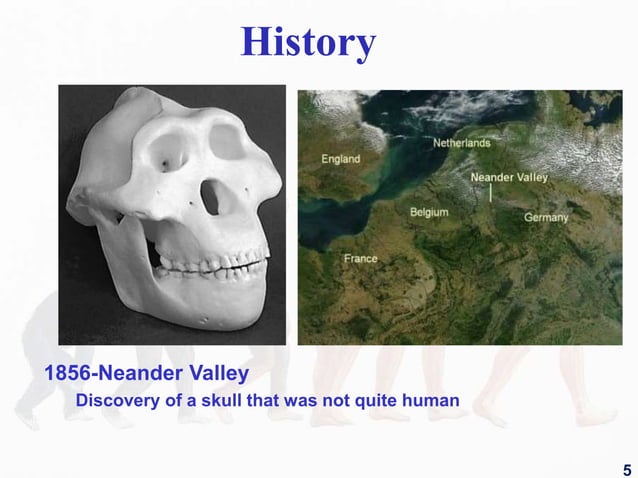 History

England

Netherlands

Neander Valley

Belgium

Germany

France

1856-Neander Valley

Discovery of a skull that was not quite human

5